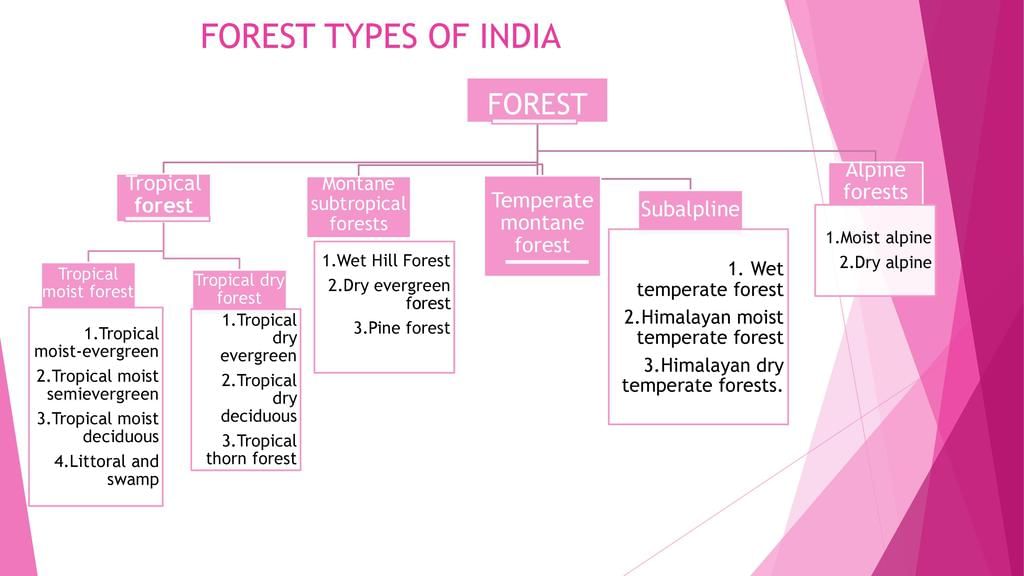 FOREST TYPES OF INDIA

FOREST

Tropical forest

Tropical moist forest

1.Tropical moist-evergreen
2.Tropical moist semievergreen
3.Tropical moist deciduous
4.Littoral and swamp

Tropical dry forest

1.Tropical dry evergreen
2.Tropical dry deciduous
3.Tropical thorn forest

Montane subtropical forests

1.Wet Hill Forest
2.Dry evergreen forest
3.Pine forest

Temperate montane forest

Subalpline

1. Wet temperate forest
2.Himalayan moist temperate forest
3.Himalayan dry temperate forests.

Alpine forests

1.Moist alpine
2.Dry alpine